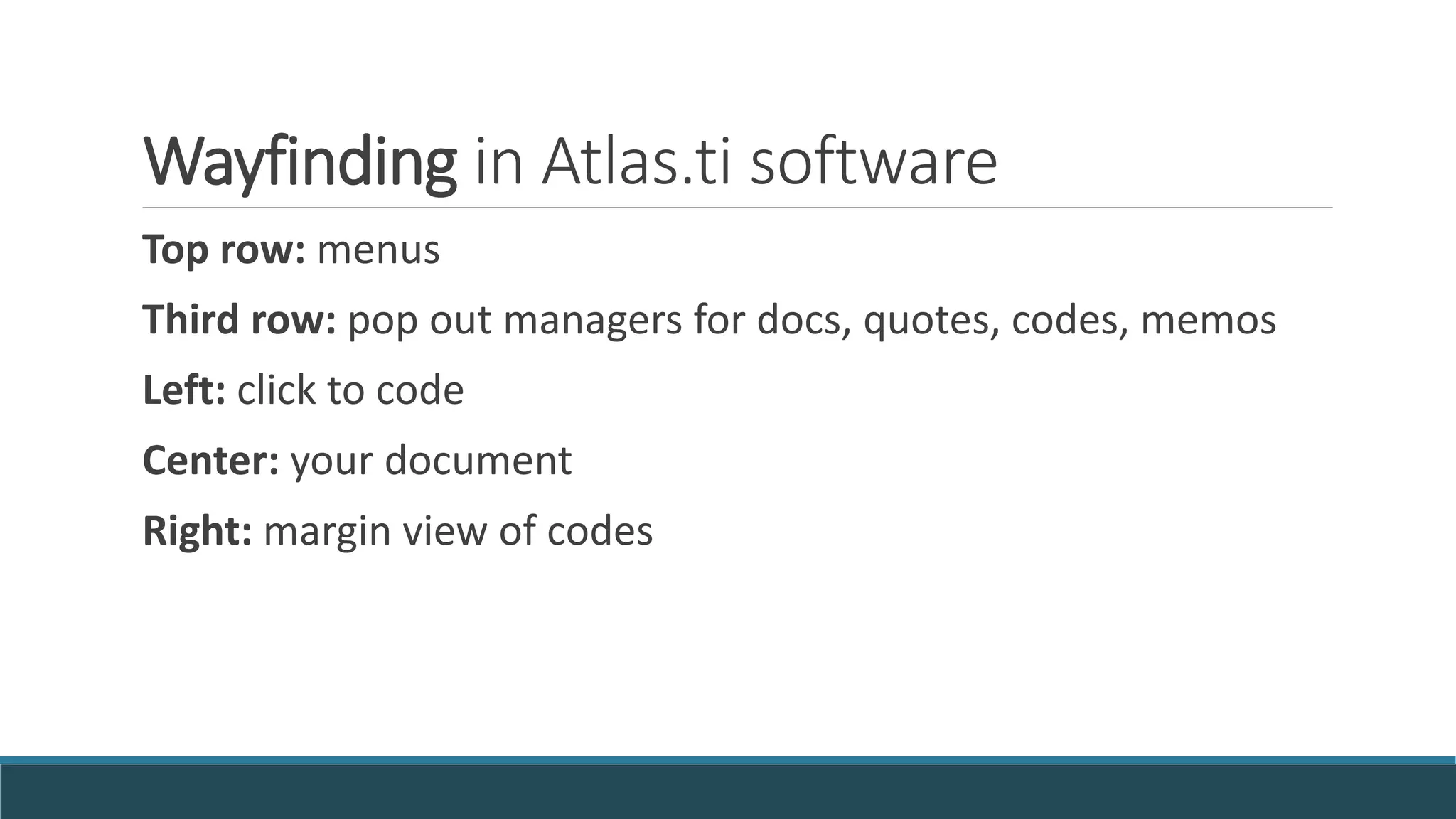 Wayfinding in Atlas.ti software

Top row: menus

Third row: pop out managers for docs, quotes, codes, memos

Left: click to code

Center: your document

Right: margin view of codes